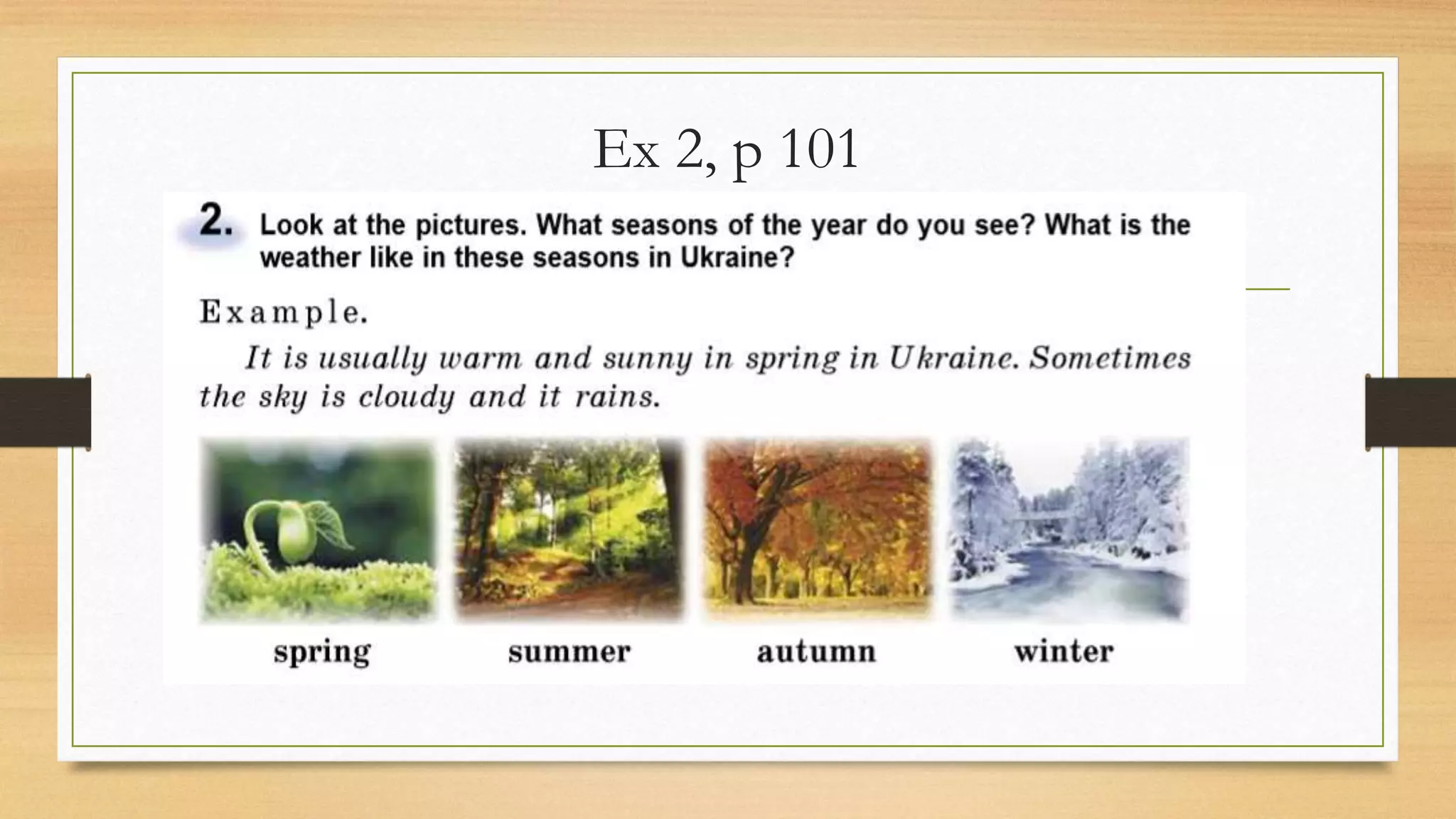 Ex 2, p 101

2. Look at the pictures. What seasons of the year do you see? What is the weather like in these seasons in Ukraine?

Example.

It is usually warm and sunny in spring in Ukraine. Sometimes the sky is cloudy and it rains.

spring summer autumn winter